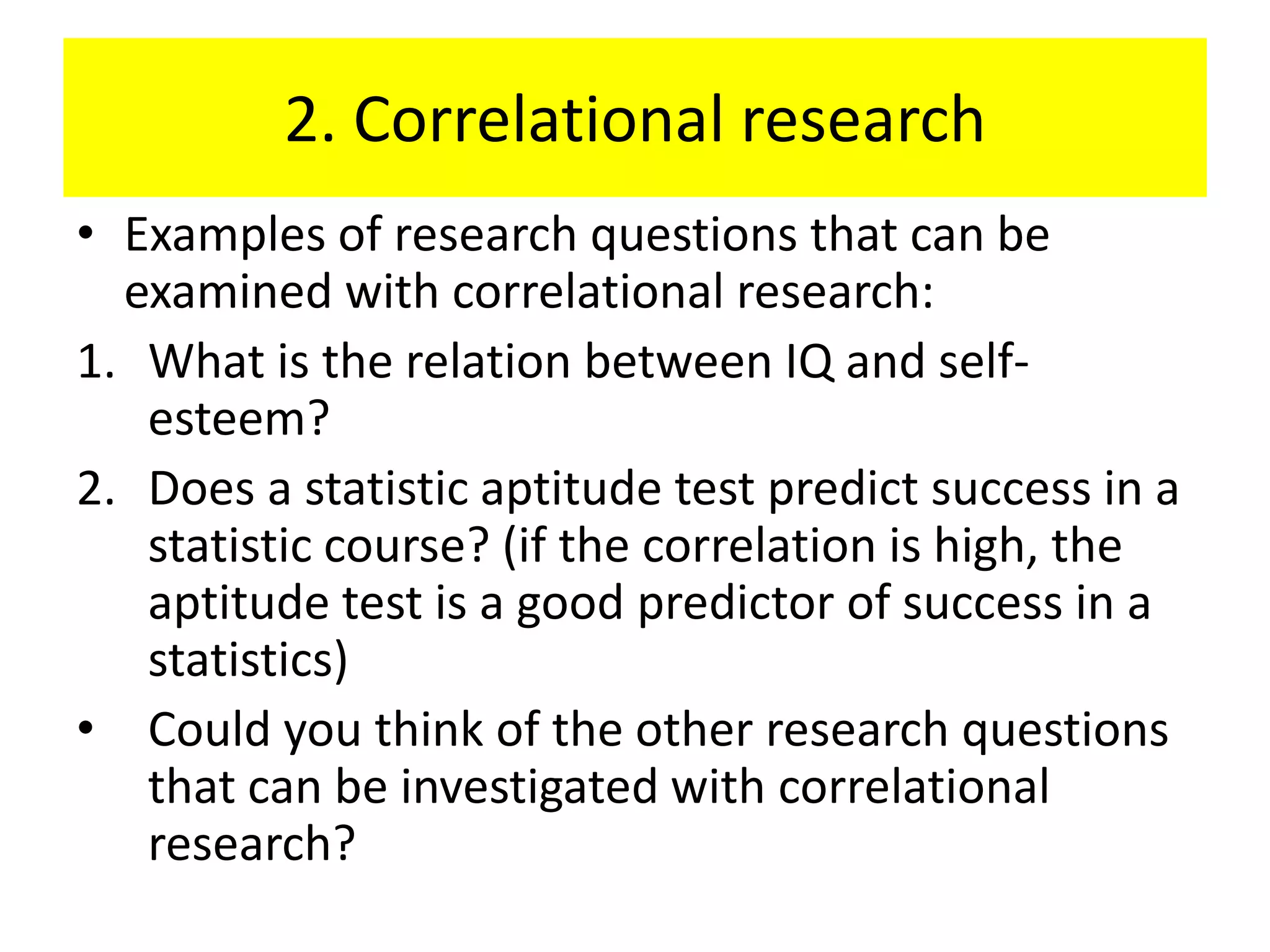 2. Correlational research

• Examples of research questions that can be examined with correlational research:

1. What is the relation between IQ and self-esteem?

2. Does a statistic aptitude test predict success in a statistic course? (if the correlation is high, the aptitude test is a good predictor of success in a statistics)

• Could you think of the other research questions that can be investigated with correlational research?